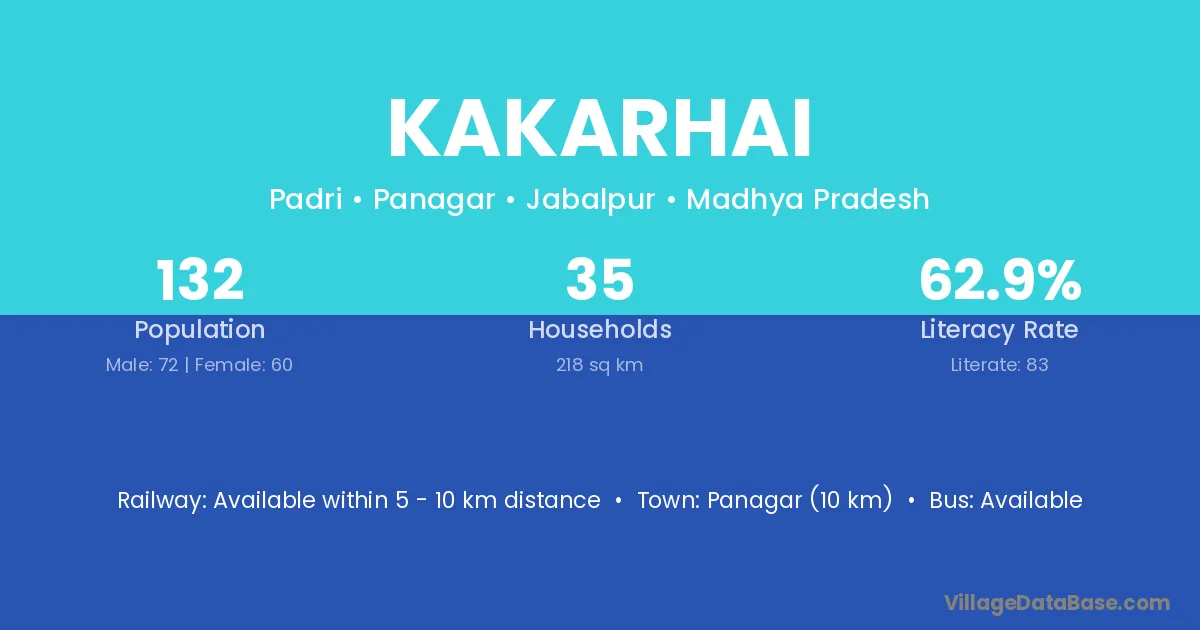 KAKARHAI

Padri • Panagar • Jabalpur • Madhya Pradesh

132
Population
Male: 72 | Female: 60

35
Households
218 sq km

62.9%
Literacy Rate
Literate: 83

Railway: Available within 5 - 10 km distance • Town: Panagar (10 km) • Bus: Available

VillageDataBase.com